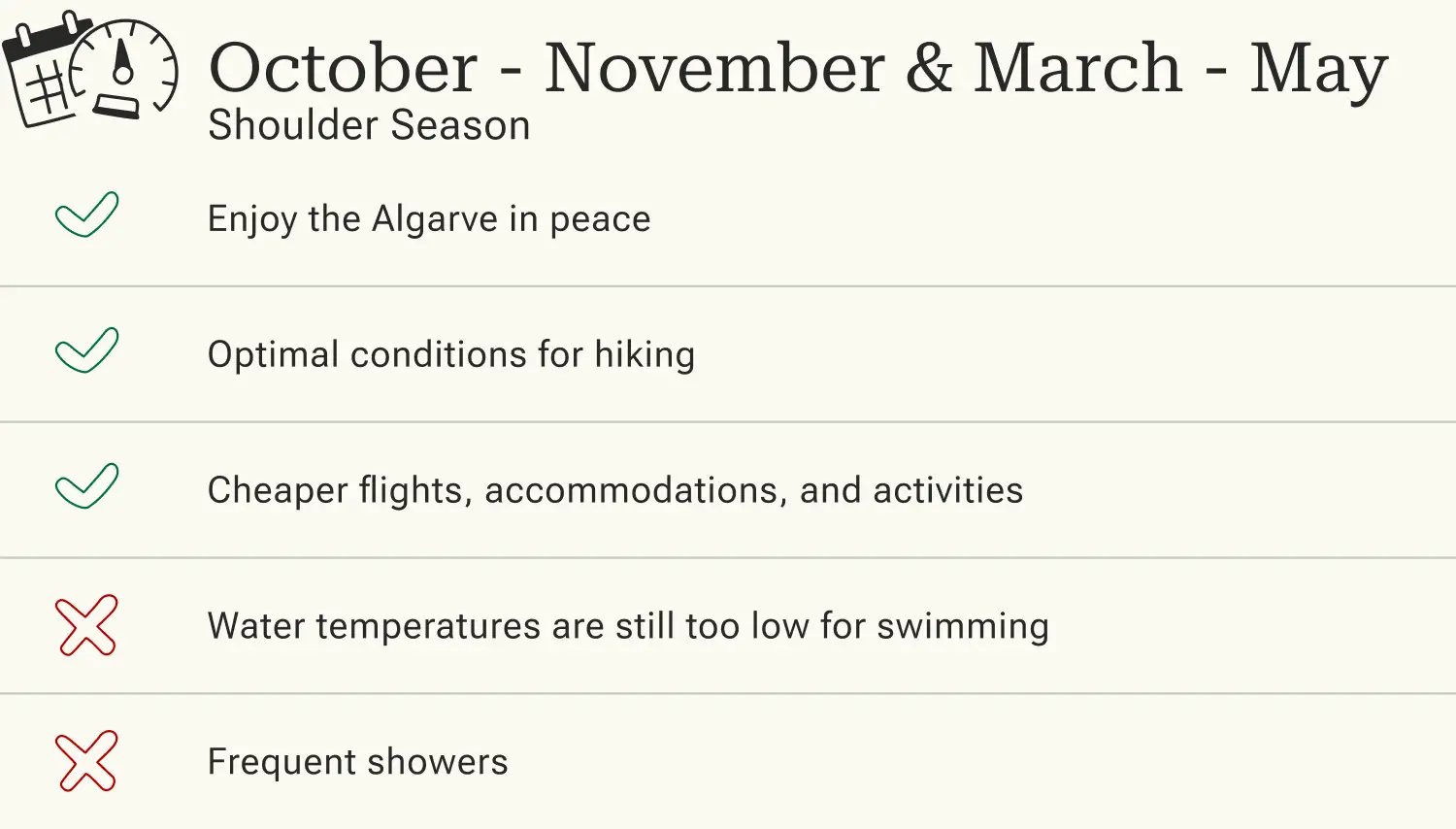 October - November & March - May
Shoulder Season

Enjoy the Algarve in peace

Optimal conditions for hiking

Cheaper flights, accommodations, and activities

Water temperatures are still too low for swimming

Frequent showers